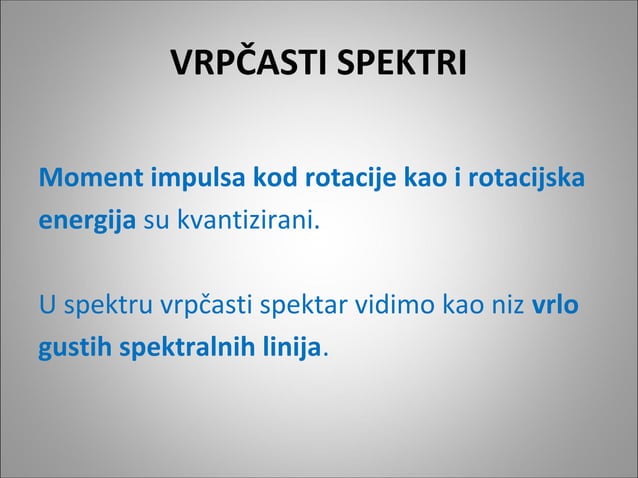 VRPČASTI SPEKTRI

Moment impulsa kod rotacije kao i rotacijska energija su kvantizirani.

U spektru vrpčasti spektar vidimo kao niz vrlo gustih spektralnih linija.